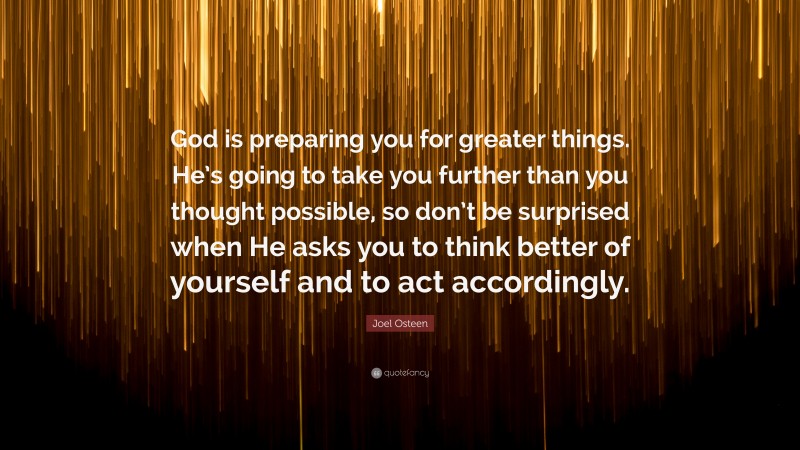 God is preparing you for greater things. He's going to take you further than you thought possible, so don't be surprised when He asks you to think better of yourself and to act accordingly.

Joel Osteen

quotefancy